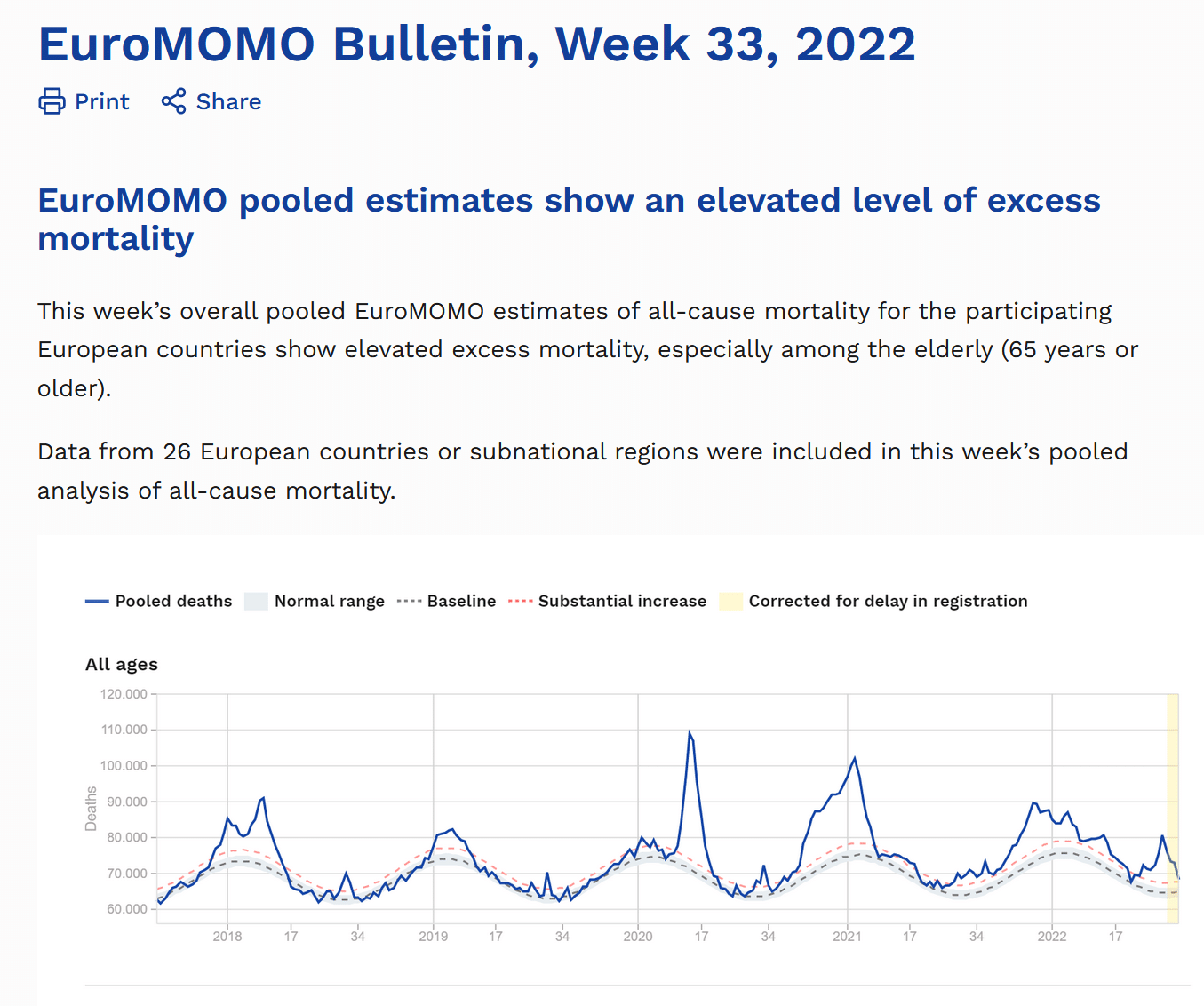 EuroMOMO Bulletin, Week 33, 2022

Print Share

EuroMOMO pooled estimates show an elevated level of excess mortality

This week's overall pooled EuroMOMO estimates of all-cause mortality for the participating European countries show elevated excess mortality, especially among the elderly (65 years or older).

Data from 26 European countries or subnational regions were included in this week's pooled analysis of all-cause mortality.

Pooled deaths Normal range Baseline Substantial increase Corrected for delay in registration

All ages

120.000
110.000
100.000
90.000
80.000
70.000
60.000

Deaths

2018 17 34 2019 17 34 2020 17 34 2021 17 34 2022 17